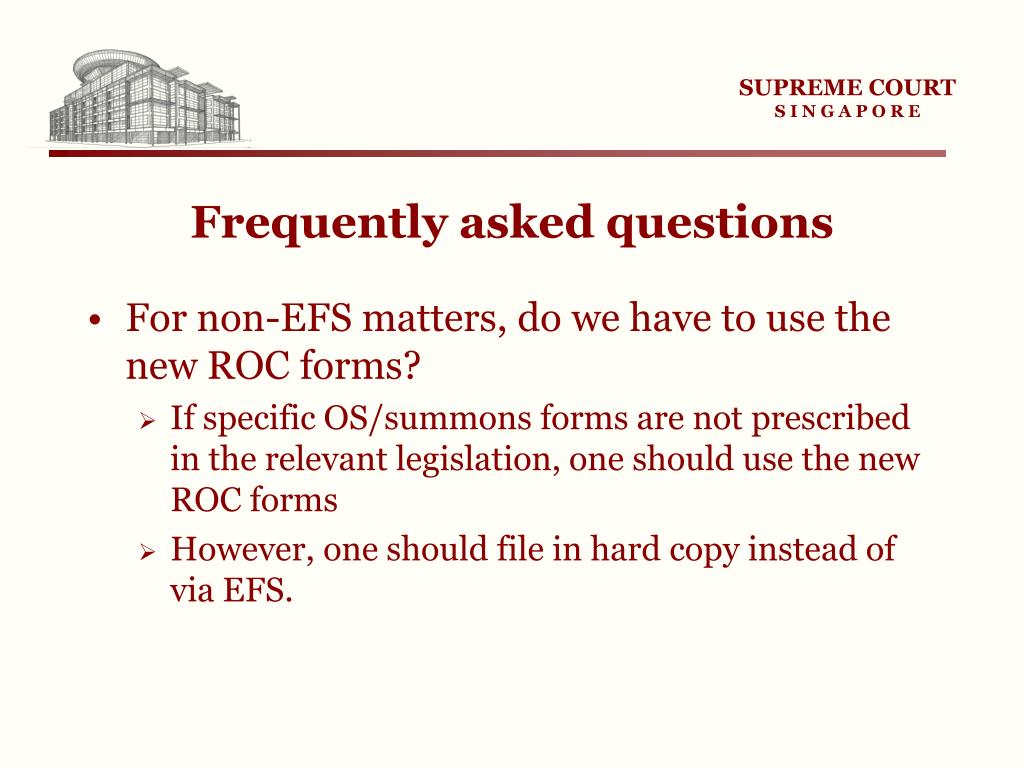 SUPREME COURT
SINGAPORE

Frequently asked questions

• For non-EFS matters, do we have to use the new ROC forms?
  ➢ If specific OS/summons forms are not prescribed in the relevant legislation, one should use the new ROC forms
  ➢ However, one should file in hard copy instead of via EFS.